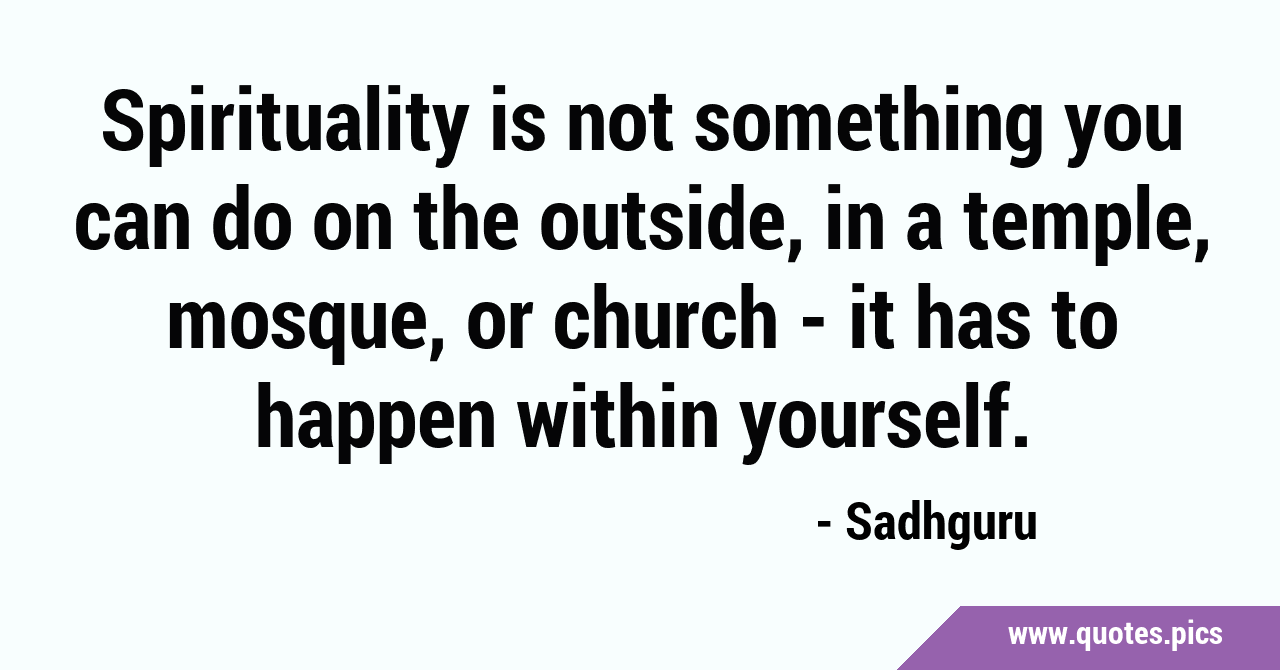 Spirituality is not something you can do on the outside, in a temple, mosque, or church - it has to happen within yourself.

- Sadhguru

www.quotes.pics